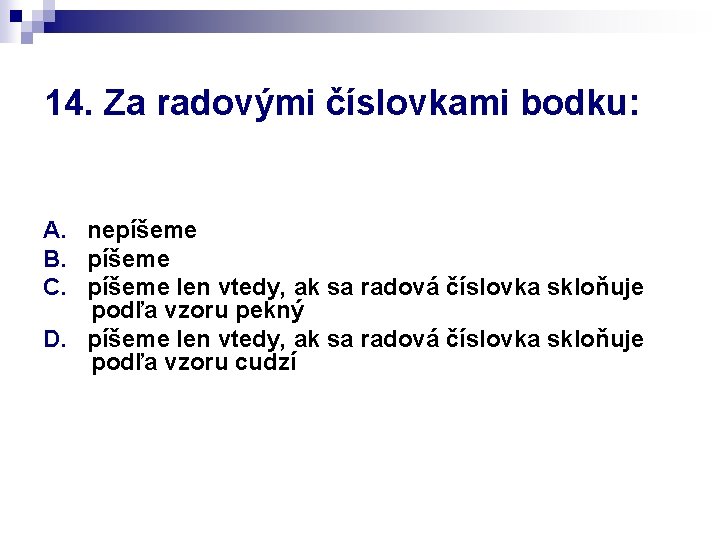 14. Za radovými číslovkami bodku:

A. nepíšeme
B. píšeme
C. píšeme len vtedy, ak sa radová číslovka skloňuje podľa vzoru pekný
D. píšeme len vtedy, ak sa radová číslovka skloňuje podľa vzoru cudzí